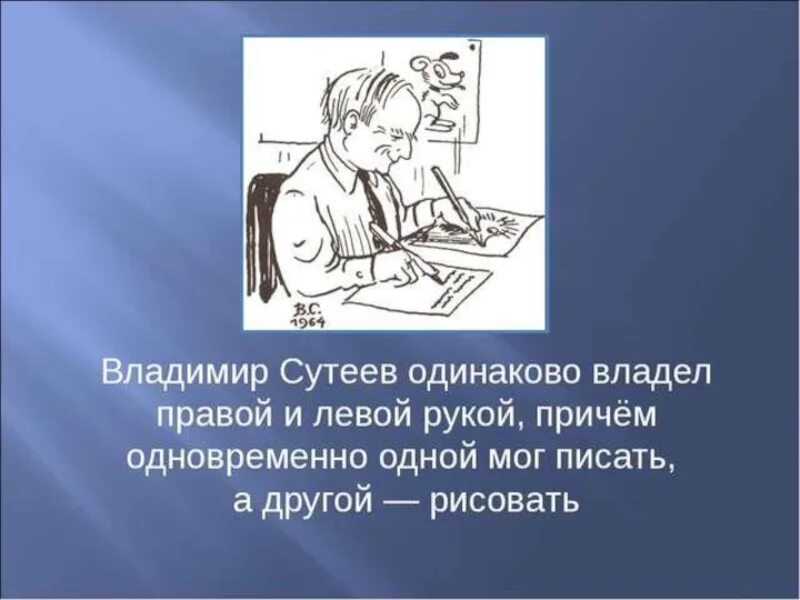 В.С.
1964

Владимир Сутеев одинаково владел правой и левой рукой, причём одновременно одной мог писать, а другой — рисовать